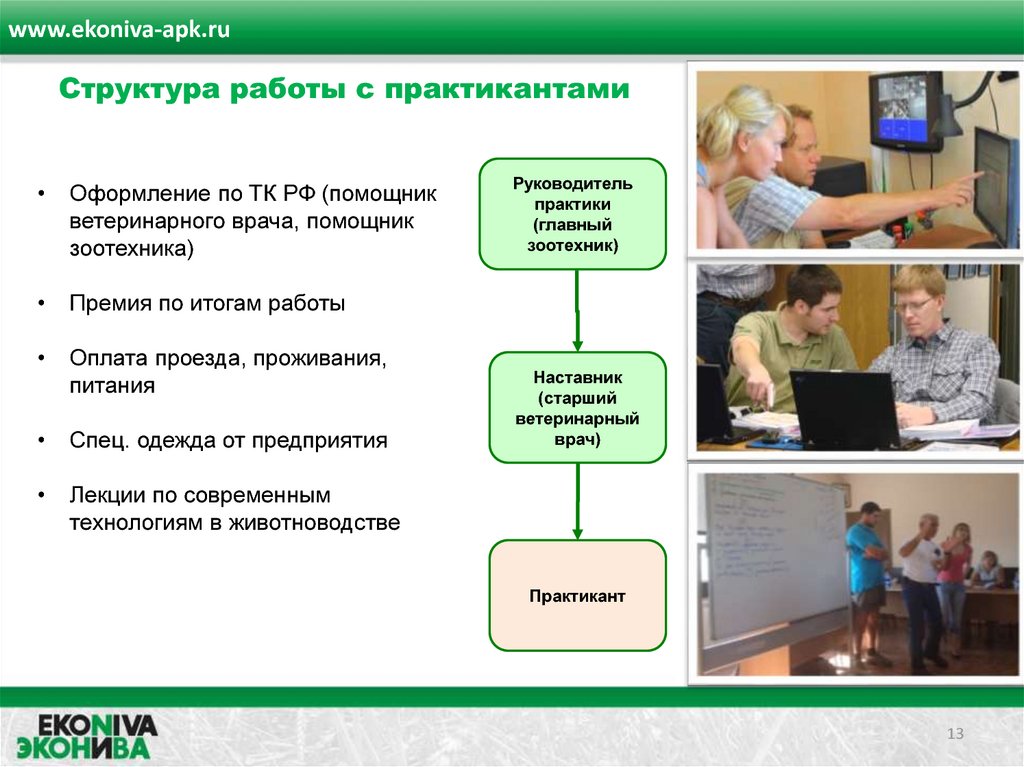 www.ekoniva-apk.ru

Структура работы с практикантами

• Оформление по ТК РФ (помощник ветеринарного врача, помощник зоотехника)

• Премия по итогам работы

• Оплата проезда, проживания, питания

• Спец. одежда от предприятия

• Лекции по современным технологиям в животноводстве

Руководитель практики (главный зоотехник)

Наставник (старший ветеринарный врач)

Практикант

EKONIVA
ЭКОНИВА

13